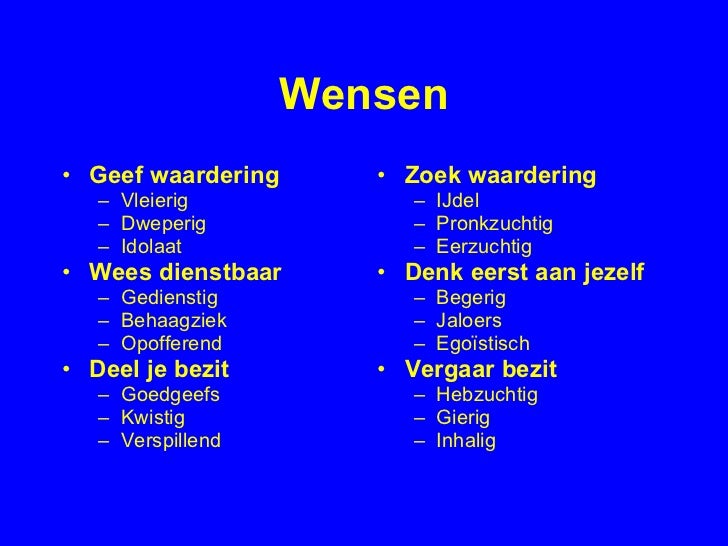 Wensen

• Geef waardering
– Vleierig
– Dweperig
– Idolaat
• Wees dienstbaar
– Gedienstig
– Behaagziek
– Opofferend
• Deel je bezit
– Goedgeefs
– Kwistig
– Verspillend

• Zoek waardering
– IJdel
– Pronkzuchtig
– Eerzuchtig
• Denk eerst aan jezelf
– Begerig
– Jaloers
– Egoïstisch
• Vergaar bezit
– Hebzuchtig
– Gierig
– Inhalig